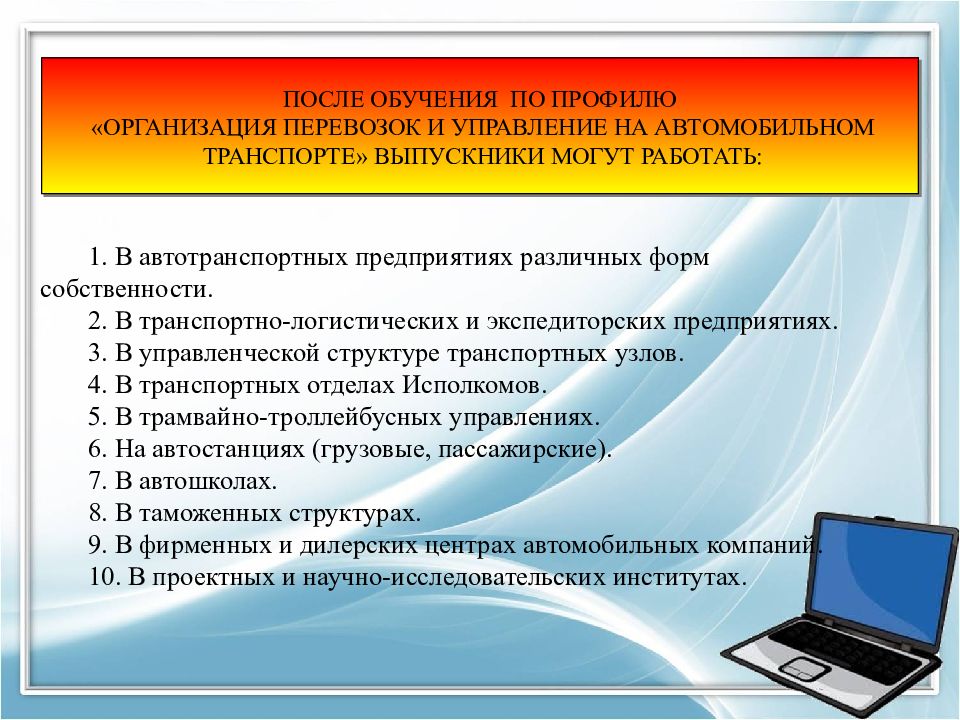 ПОСЛЕ ОБУЧЕНИЯ ПО ПРОФИЛЮ «ОРГАНИЗАЦИЯ ПЕРЕВОЗОК И УПРАВЛЕНИЕ НА АВТОМОБИЛЬНОМ ТРАНСПОРТЕ» ВЫПУСКНИКИ МОГУТ РАБОТАТЬ:

1. В автотранспортных предприятиях различных форм собственности.
2. В транспортно-логистических и экспедиторских предприятиях.
3. В управленческой структуре транспортных узлов.
4. В транспортных отделах Исполкомов.
5. В трамвайно-троллейбусных управлениях.
6. На автостанциях (грузовые, пассажирские).
7. В автошколах.
8. В таможенных структурах.
9. В фирменных и дилерских центрах автомобильных компаний.
10. В проектных и научно-исследовательских институтах.